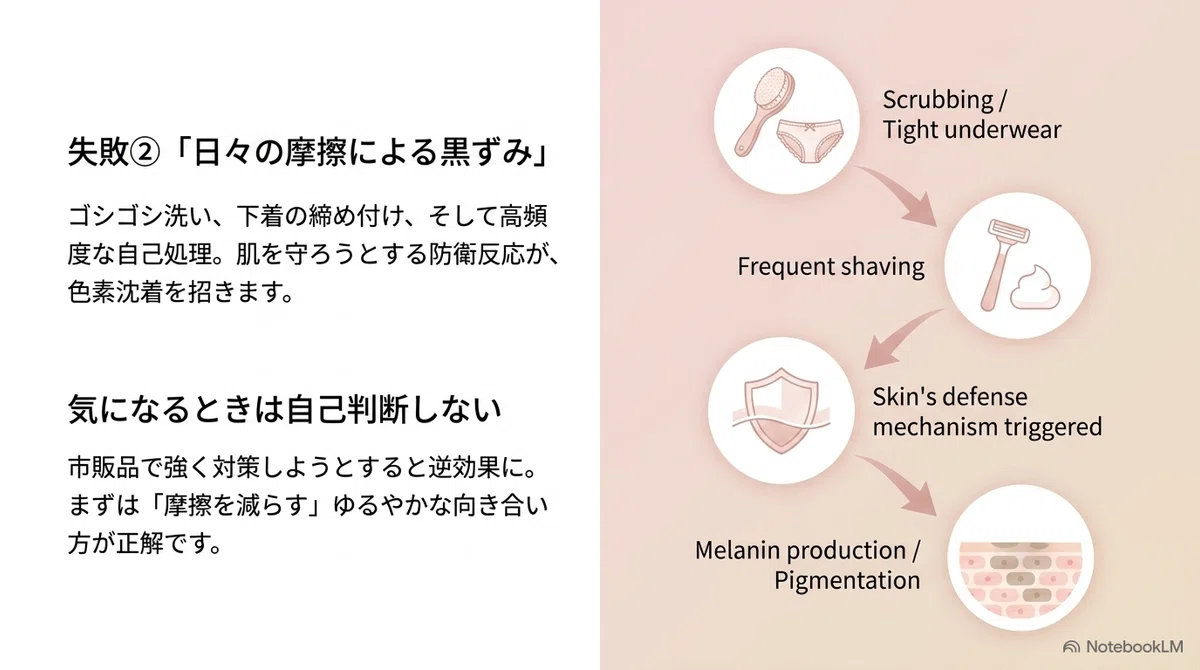 失敗②「日々の摩擦による黒ずみ」

ゴシゴシ洗い、下着の締め付け、そして高頻度な自己処理。肌を守ろうとする防衛反応が、色素沈着を招きます。

気になるときは自己判断しない

市販品で強く対策しようとすると逆効果に。まずは「摩擦を減らす」ゆるやかな向き合い方が正解です。

Scrubbing / Tight underwear

Frequent shaving

Skin's defense mechanism triggered

Melanin production / Pigmentation

NotebookLM